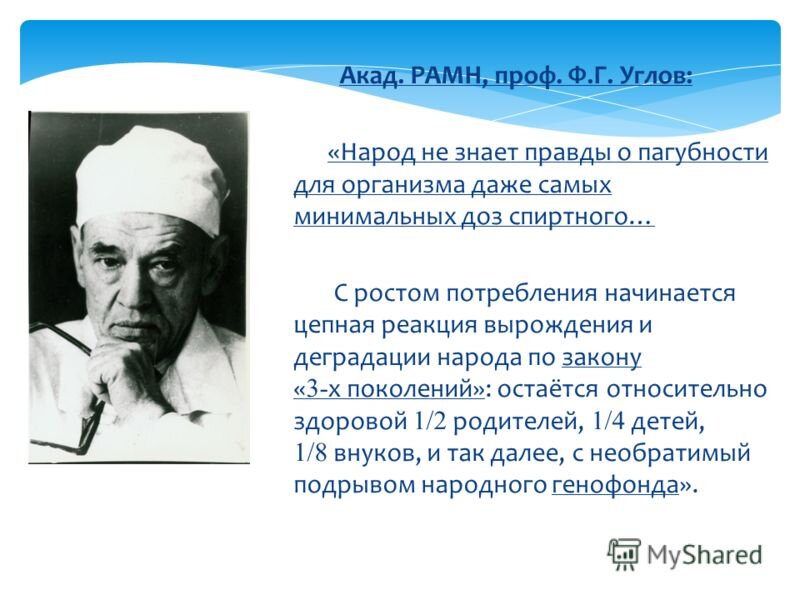 Акад. РАМН, проф. Ф.Г. Углов:

«Народ не знает правды о пагубности для организма даже самых минимальных доз спиртного…

С ростом потребления начинается цепная реакция вырождения и деградации народа по закону «3-х поколений»: остаётся относительно здоровой 1/2 родителей, 1/4 детей, 1/8 внуков, и так далее, с необратимый подрывом народного генофонда».

MyShared